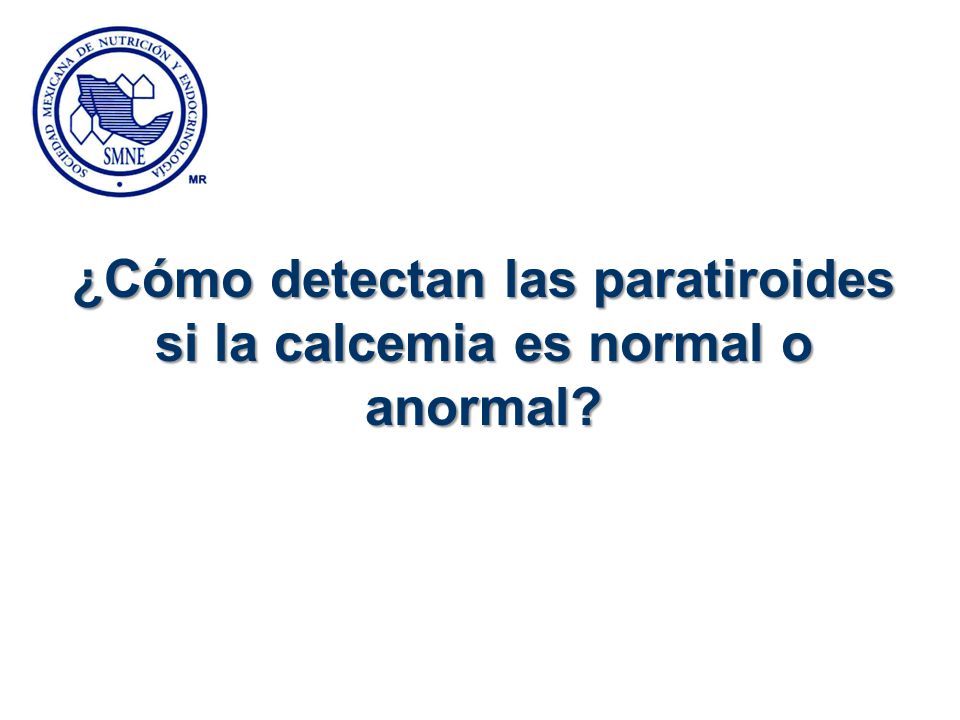 SOCIEDAD MEXICANA DE NUTRICIÓN Y ENDOCRINOLOGÍA
SMNE
MR

¿Cómo detectan las paratiroides si la calcemia es normal o anormal?